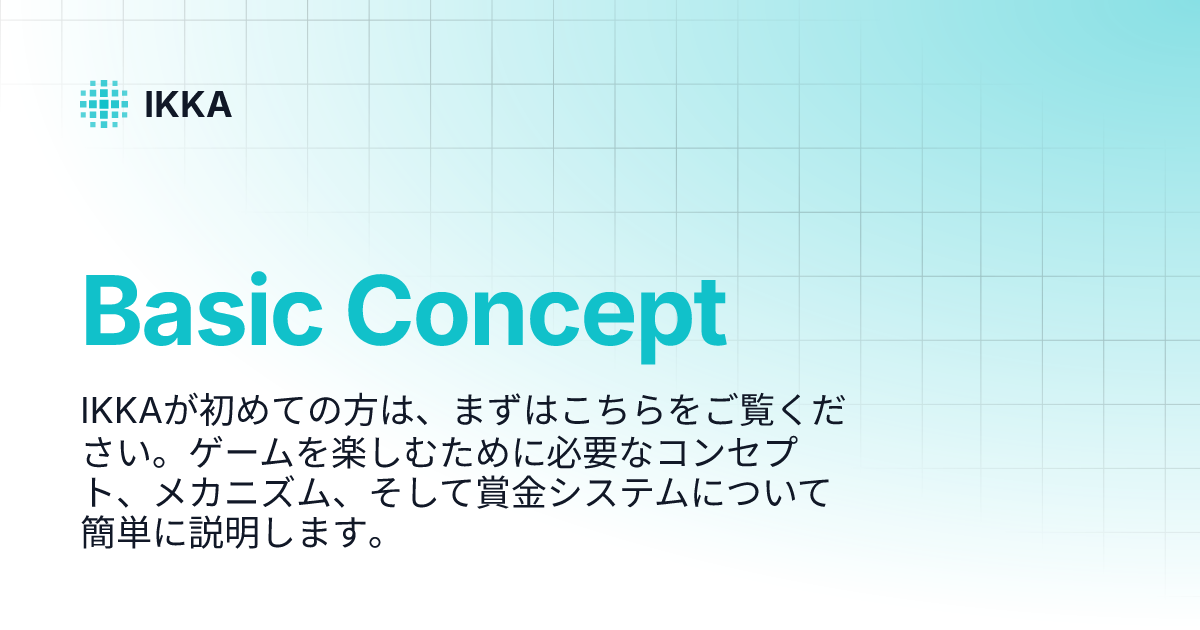 IKKA

Basic Concept

IKKAが初めての方は、まずはこちらをご覧ください。ゲームを楽しむために必要なコンセプト、メカニズム、そして賞金システムについて簡単に説明します。